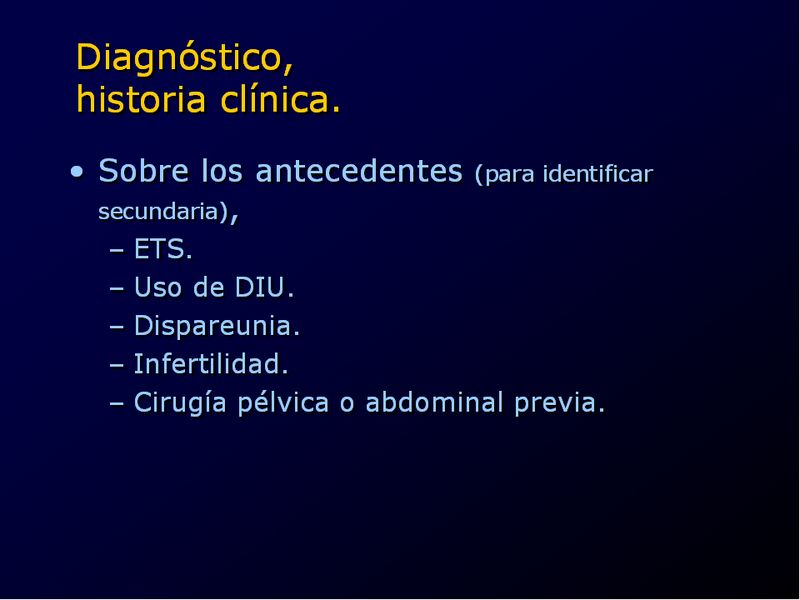 Diagnóstico,
historia clínica.

• Sobre los antecedentes (para identificar secundaria),
– ETS.
– Uso de DIU.
– Dispareunia.
– Infertilidad.
– Cirugía pélvica o abdominal previa.